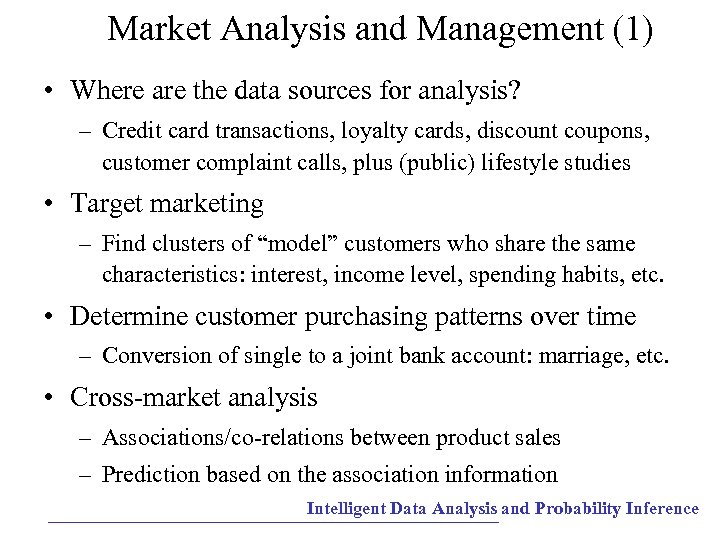 Market Analysis and Management (1)

• Where are the data sources for analysis?
  – Credit card transactions, loyalty cards, discount coupons, customer complaint calls, plus (public) lifestyle studies
• Target marketing
  – Find clusters of “model” customers who share the same characteristics: interest, income level, spending habits, etc.
• Determine customer purchasing patterns over time
  – Conversion of single to a joint bank account: marriage, etc.
• Cross-market analysis
  – Associations/co-relations between product sales
  – Prediction based on the association information

Intelligent Data Analysis and Probability Inference